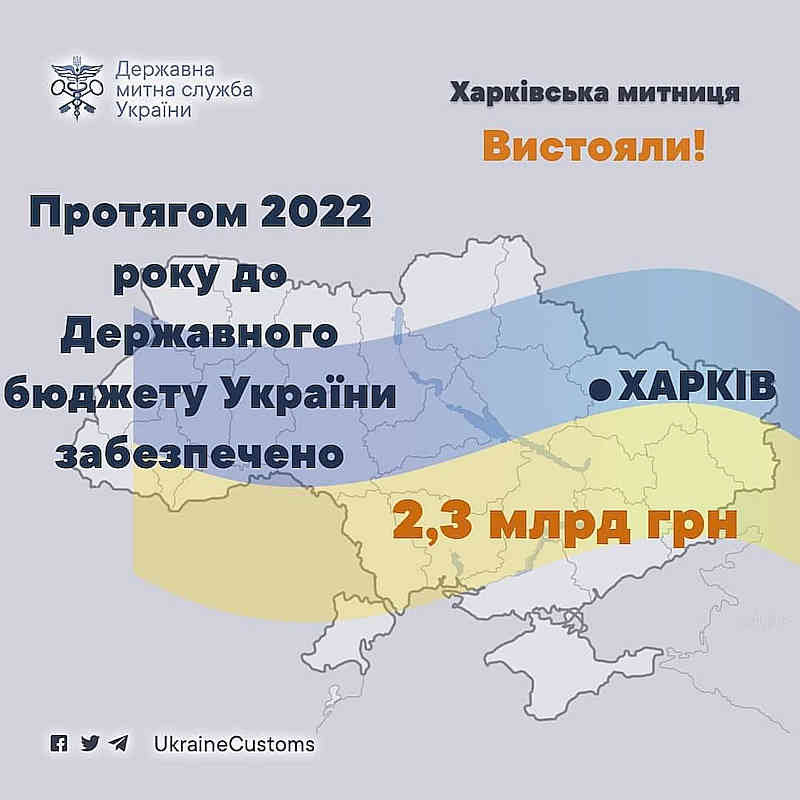 Державна митна служба України

Харківська митниця

Вистояли!

Протягом 2022 року до Державного бюджету України забезпечено

ХАРКІВ

2,3 млрд грн

UkraineCustoms